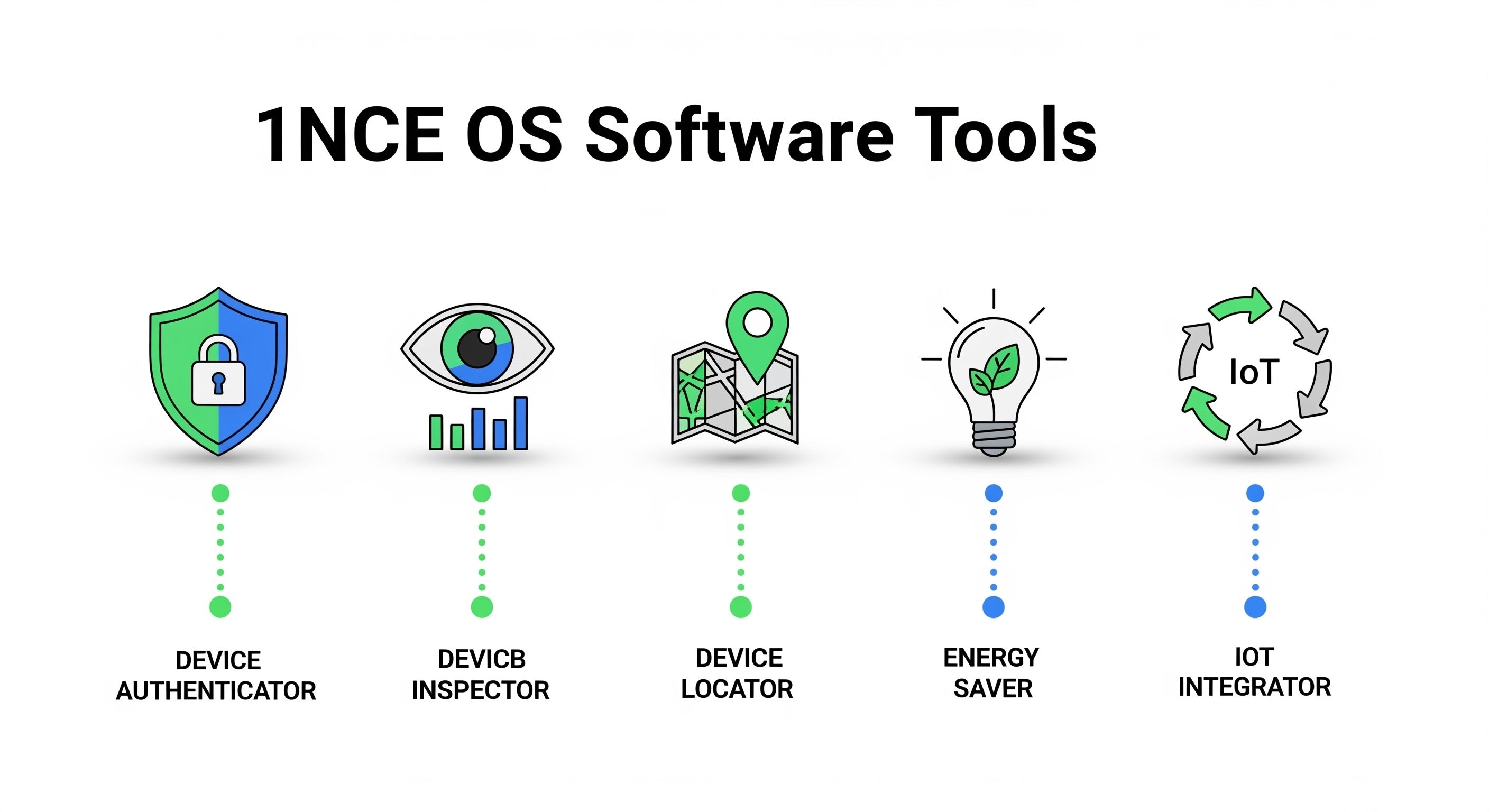 1NCE OS Software Tools

IoT

DEVICE AUTHENTICATOR

DEVICB INSPECTOR

DEVICE LOCATOR

ENERGY SAVER

IOT INTEGRATOR